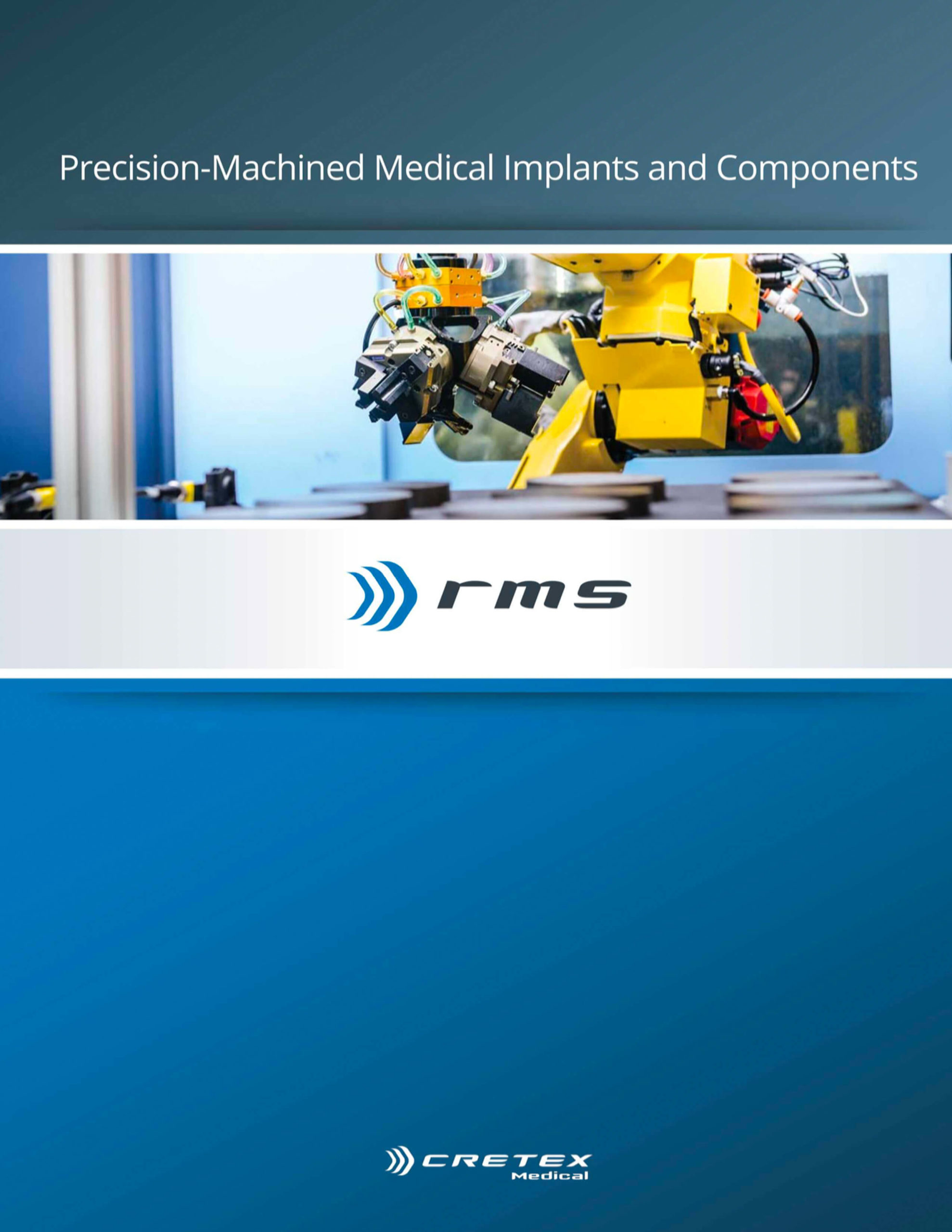 Precision-Machined Medical Implants and Components

rms

CRETEX
Medical